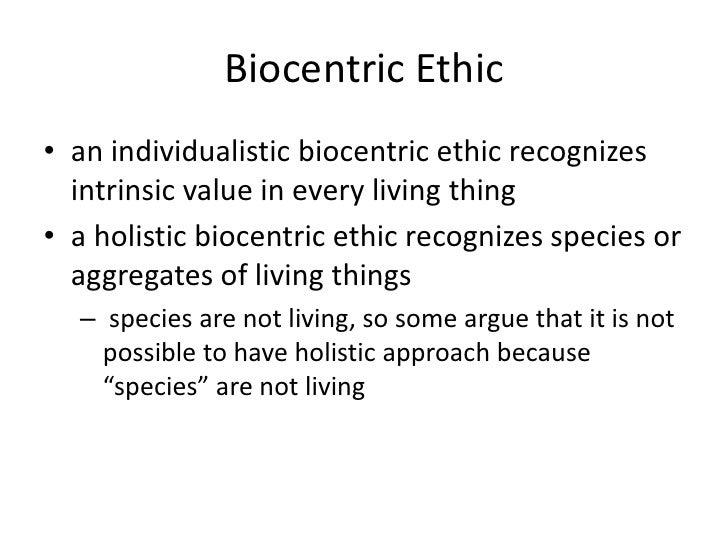 Biocentric Ethic

• an individualistic biocentric ethic recognizes intrinsic value in every living thing

• a holistic biocentric ethic recognizes species or aggregates of living things

– species are not living, so some argue that it is not possible to have holistic approach because “species” are not living